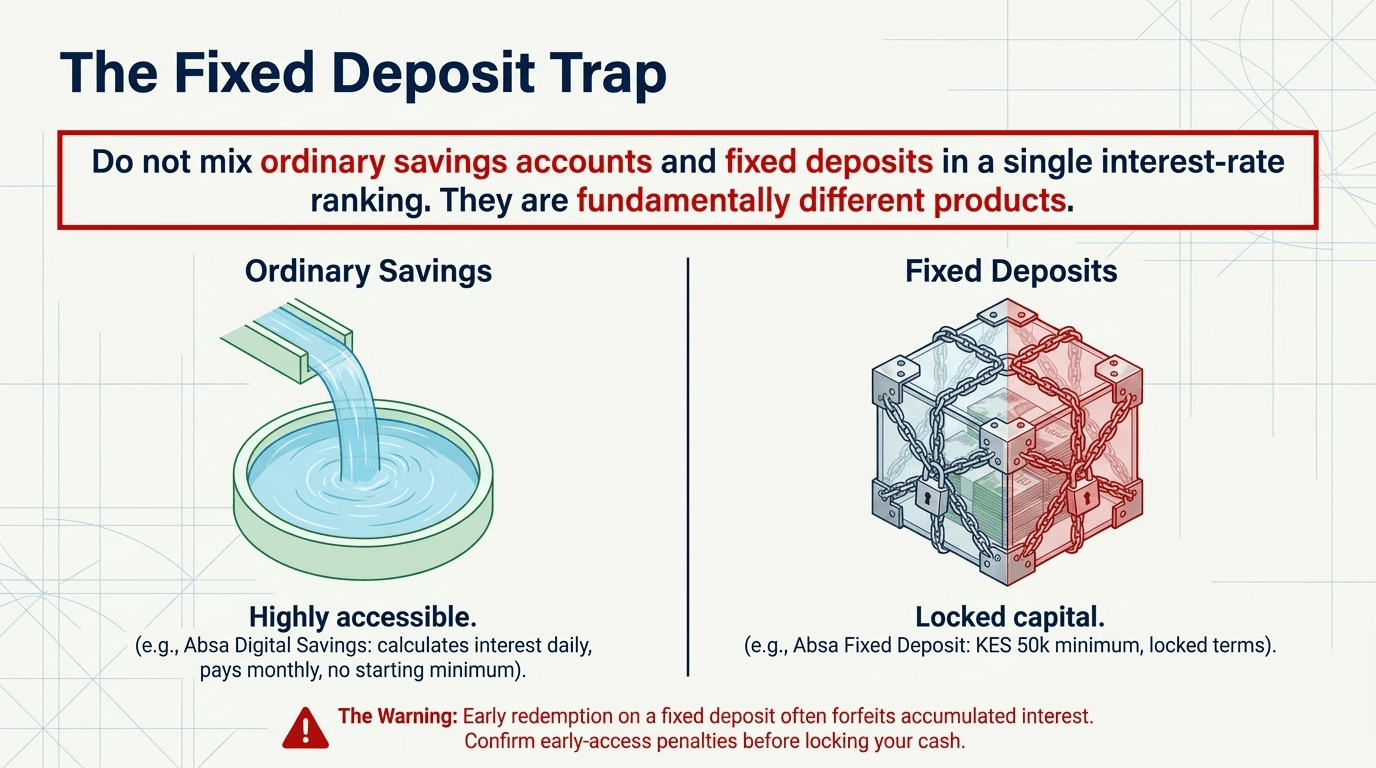 The Fixed Deposit Trap

Do not mix ordinary savings accounts and fixed deposits in a single interest-rate ranking. They are fundamentally different products.

Ordinary Savings

Highly accessible.
(e.g., Absa Digital Savings: calculates interest daily, pays monthly, no starting minimum).

Fixed Deposits

Locked capital.
(e.g., Absa Fixed Deposit: KES 50k minimum, locked terms).

The Warning: Early redemption on a fixed deposit often forfeits accumulated interest. Confirm early-access penalties before locking your cash.